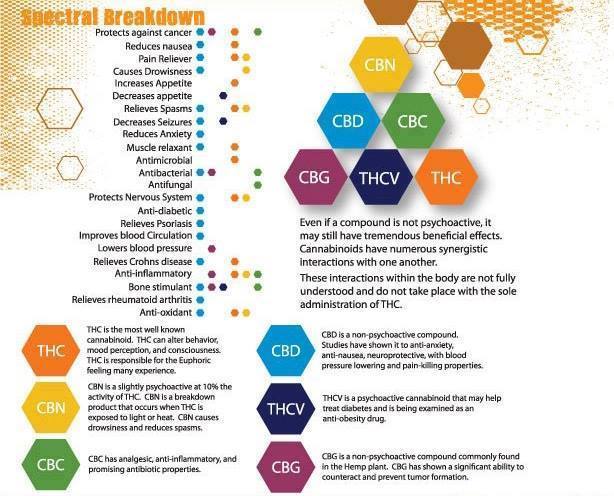 Spectral Breakdown

Protects against cancer
Reduces nausea
Pain Reliever
Causes Drowisness
Increases Appetite
Decreases appetite
Relieves Spasms
Decreases Seizures
Reduces Anxiety
Muscle relaxant
Antimicrobial
Antibacterial
Antifungal
Protects Nervous System
Anti-diabetic
Relieves Psoriasis
Improves blood Circulation
Lowers blood pressure
Relieves Crohns disease
Anti-inflammatory
Bone stimulant
Relieves rheumatoid arthritis
Anti-oxidant

CBN
CBD
CBC
CBG
THCV
THC

Even if a compound is not psychoactive, it may still have tremendous beneficial effects. Cannabinoids have numerous synergistic interactions with one another.

These interactions within the body are not fully understood and do not take place with the sole administration of THC.

THC
THC is the most well known cannabinoid. THC can alter behavior, mood perception, and consciousness. THC is responsible for the Euphoric feeling many experience.

CBN
CBN is a slightly psychoactive at 10% the activity of THC. CBN is a breakdown product that occurs when THC is exposed to light or heat. CBN causes drowsiness and reduces spasms.

CBC
CBC has analgesic, anti-inflammatory, and promising antibiotic properties.

CBD
CBD is a non-psychoactive compound. Studies have shown it to anti-anxiety, anti-nausea, neuroprotective, with blood pressure lowering and pain-killing properties.

THCV
THCV is a psychoactive cannabinoid that may help treat diabetes and is being examined as an anti-obesity drug.

CBG
CBG is a non-psychoactive compound commonly found in the Hemp plant. CBG has shown a significant ability to counteract and prevent tumor formation.